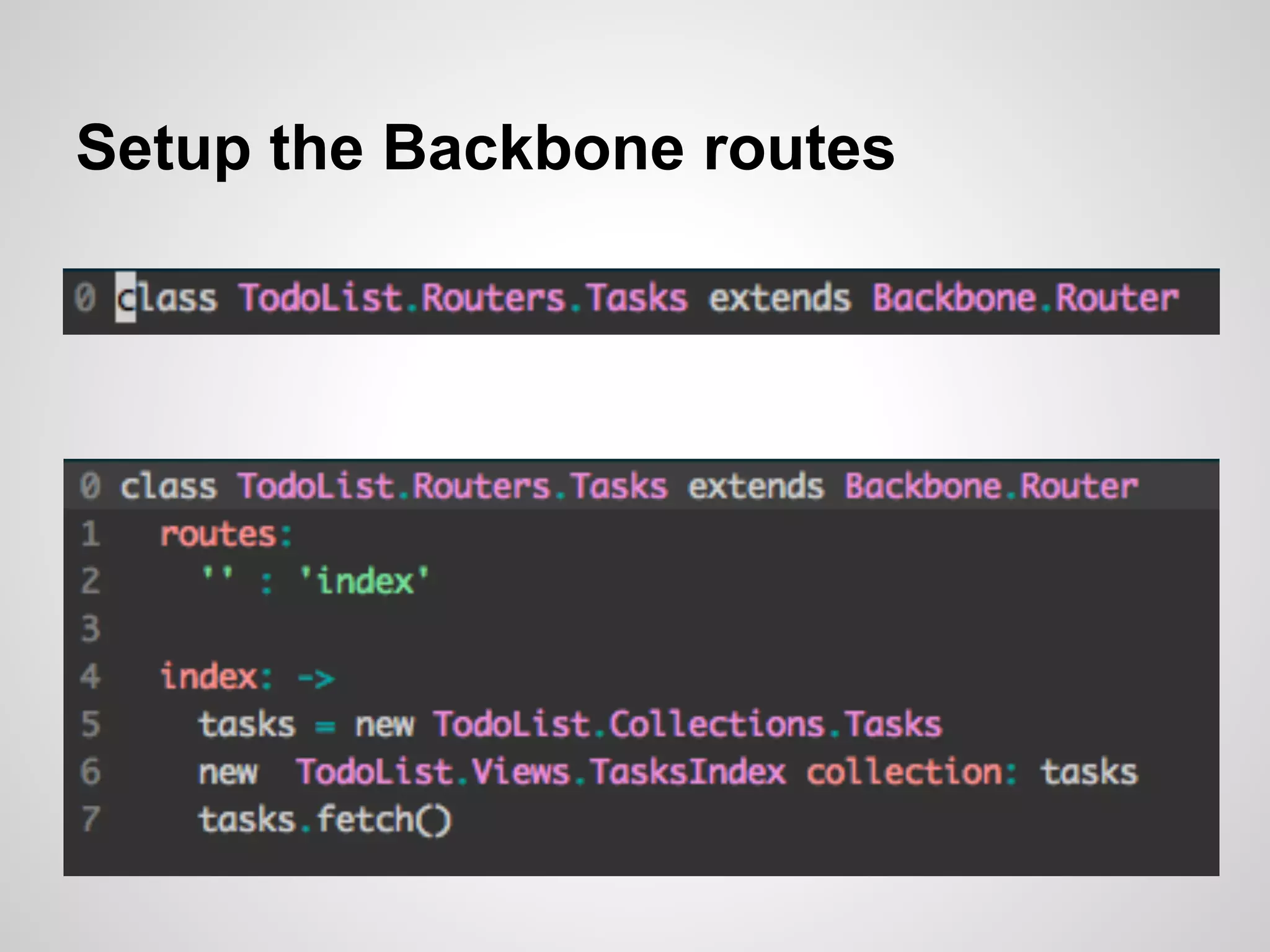 Setup the Backbone routes

0 class TodoList.Routers.Tasks extends Backbone.Router

0 class TodoList.Routers.Tasks extends Backbone.Router
1   routes:
2     '' : 'index'
3
4   index: ->
5     tasks = new TodoList.Collections.Tasks
6     new  TodoList.Views.TasksIndex collection: tasks
7     tasks.fetch()